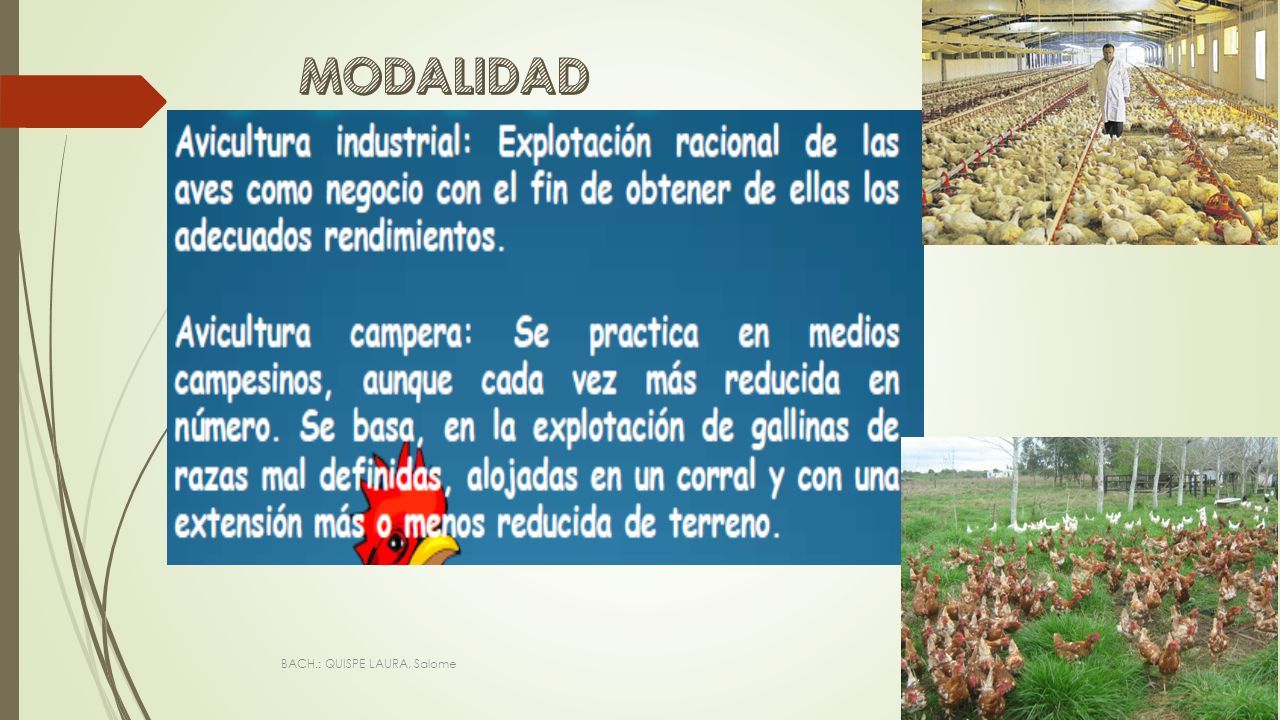 MODALIDAD

Avicultura industrial: Explotación racional de las aves como negocio con el fin de obtener de ellas los adecuados rendimientos.

Avicultura campera: Se practica en medios campesinos, aunque cada vez más reducida en número. Se basa, en la explotación de gallinas de razas mal definidas, alojadas en un corral y con una extensión más o menos reducida de terreno.

BACH.: QUISPE LAURA, Salome